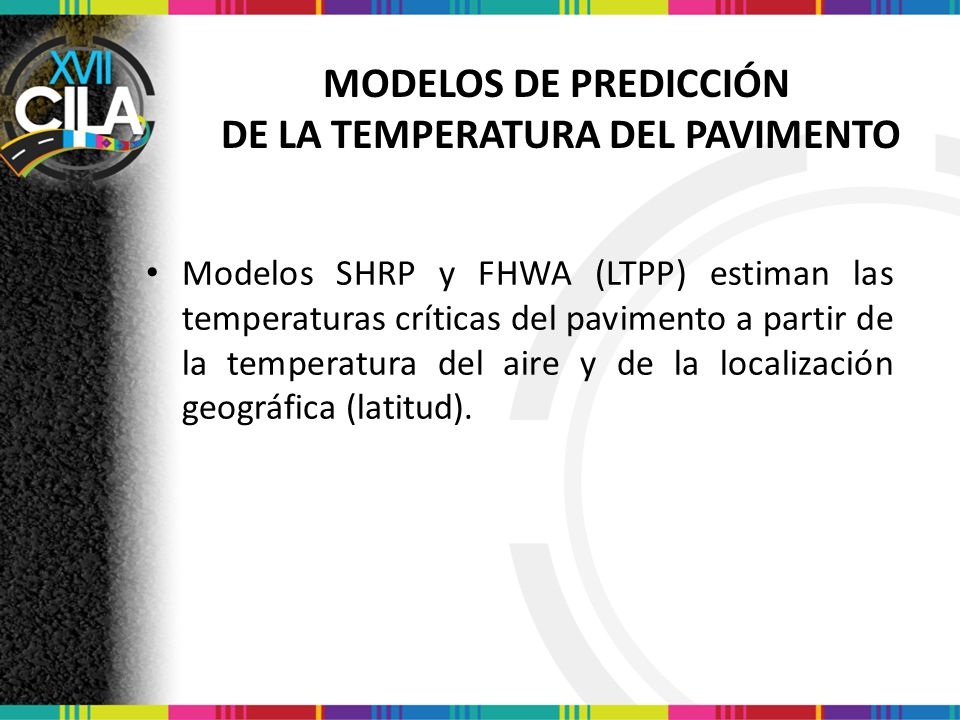 XVII CILA

MODELOS DE PREDICCIÓN
DE LA TEMPERATURA DEL PAVIMENTO

• Modelos SHRP y FHWA (LTPP) estiman las temperaturas críticas del pavimento a partir de la temperatura del aire y de la localización geográfica (latitud).